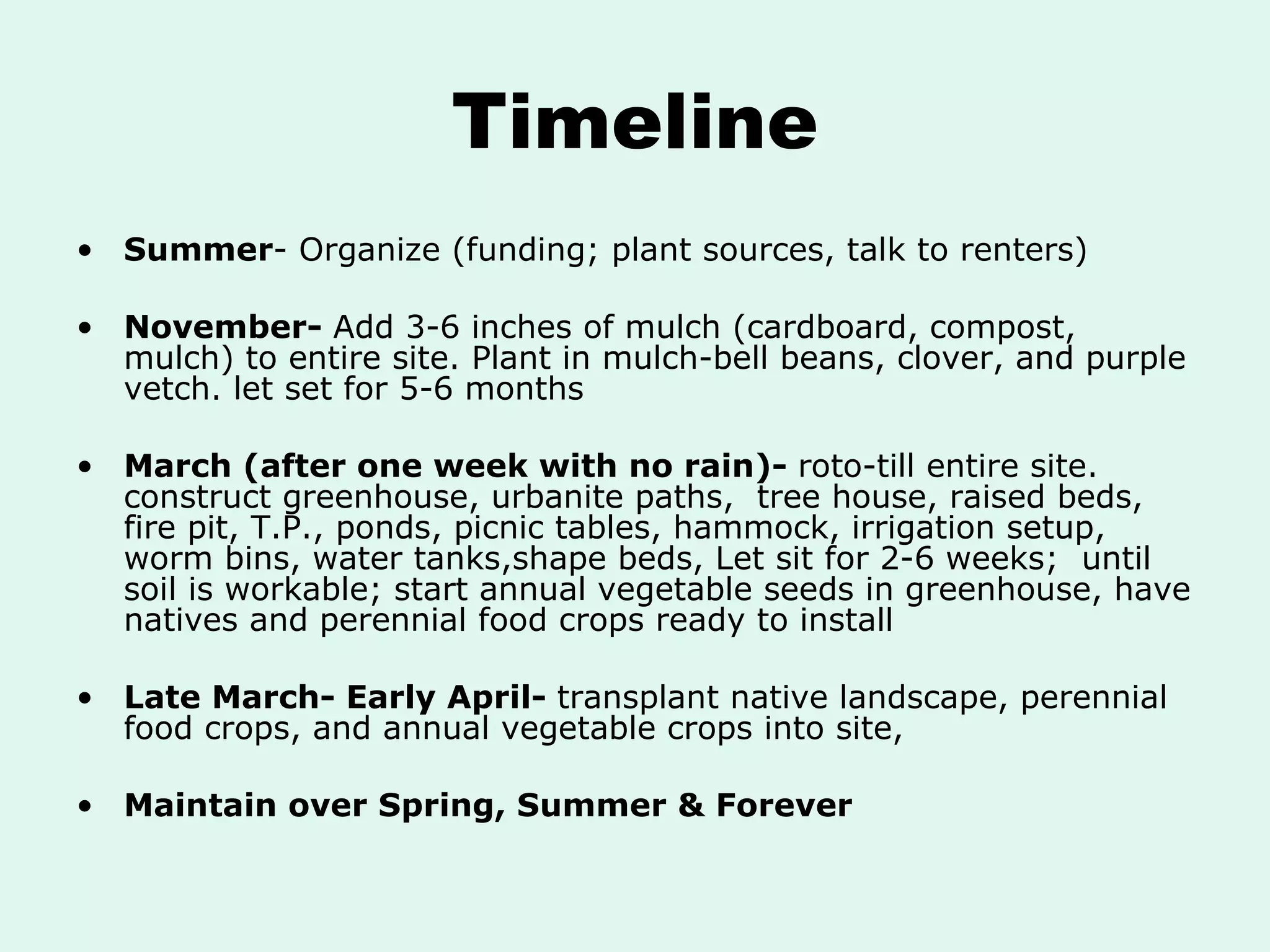 Timeline

• Summer- Organize (funding; plant sources, talk to renters)

• November- Add 3-6 inches of mulch (cardboard, compost, mulch) to entire site. Plant in mulch-bell beans, clover, and purple vetch. let set for 5-6 months

• March (after one week with no rain)- roto-till entire site. construct greenhouse, urbanite paths, tree house, raised beds, fire pit, T.P., ponds, picnic tables, hammock, irrigation setup, worm bins, water tanks,shape beds, Let sit for 2-6 weeks; until soil is workable; start annual vegetable seeds in greenhouse, have natives and perennial food crops ready to install

• Late March- Early April- transplant native landscape, perennial food crops, and annual vegetable crops into site,

• Maintain over Spring, Summer & Forever